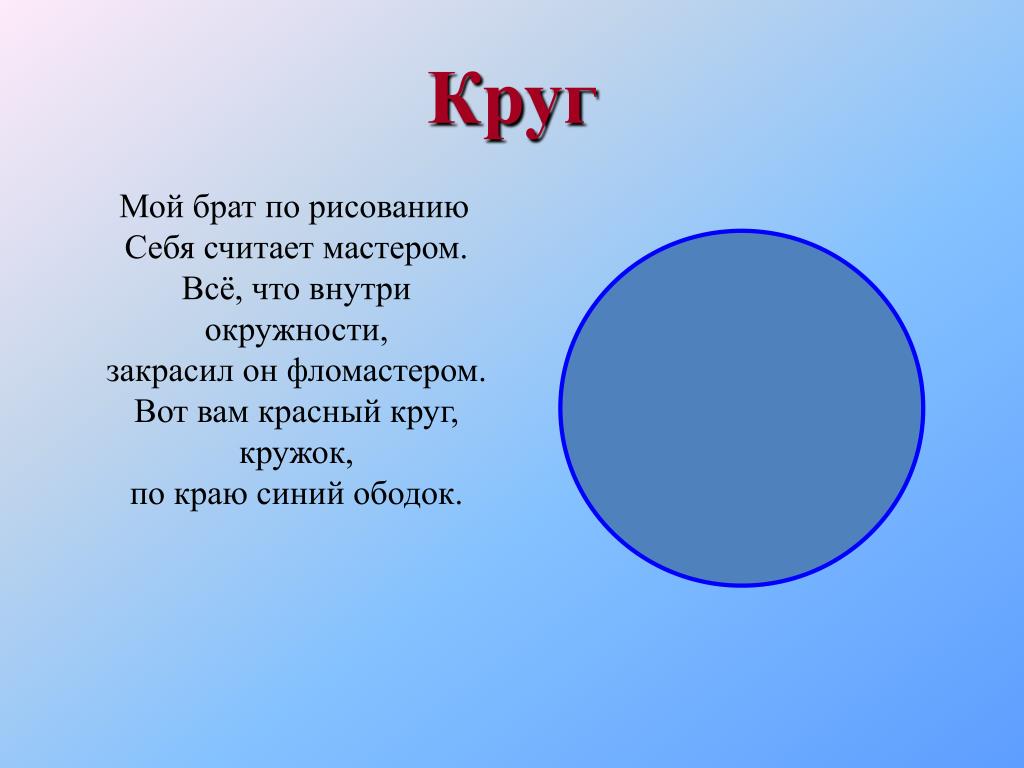 Круг

Мой брат по рисованию
Себя считает мастером.
Всё, что внутри
окружности,
закрасил он фломастером.
Вот вам красный круг,
кружок,
по краю синий ободок.